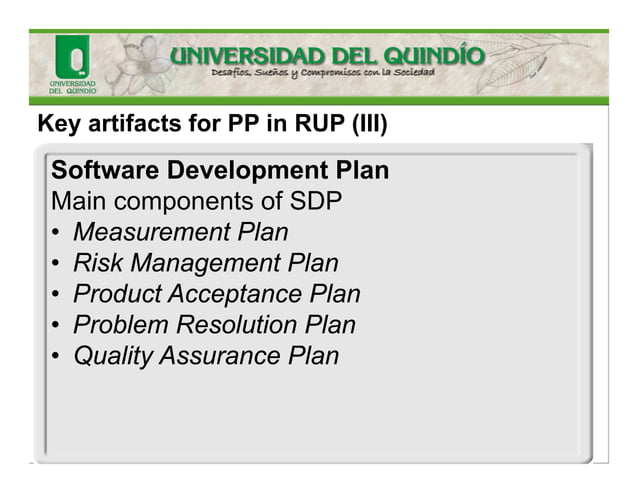 UNIVERSIDAD DEL QUINDÍO

UNIVERSIDAD DEL QUINDÍO
Desafíos, Sueños y Compromisos con la Sociedad

Key artifacts for PP in RUP (III)

Software Development Plan
Main components of SDP
• Measurement Plan
• Risk Management Plan
• Product Acceptance Plan
• Problem Resolution Plan
• Quality Assurance Plan